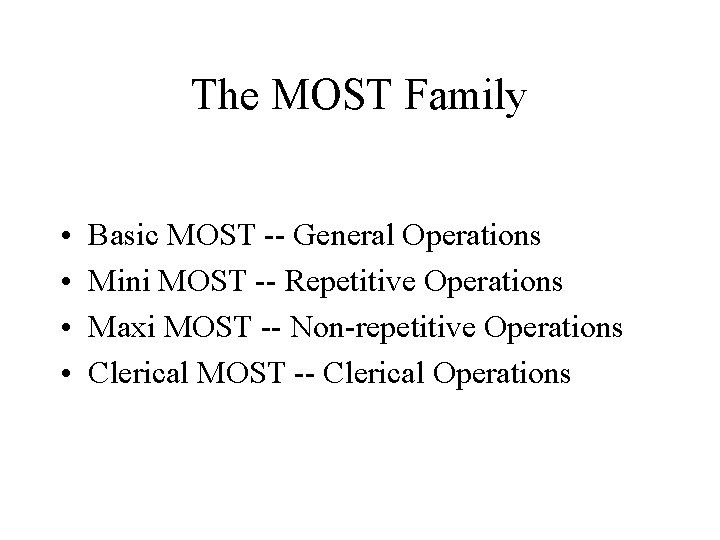 The MOST Family

• Basic MOST -- General Operations
• Mini MOST -- Repetitive Operations
• Maxi MOST -- Non-repetitive Operations
• Clerical MOST -- Clerical Operations